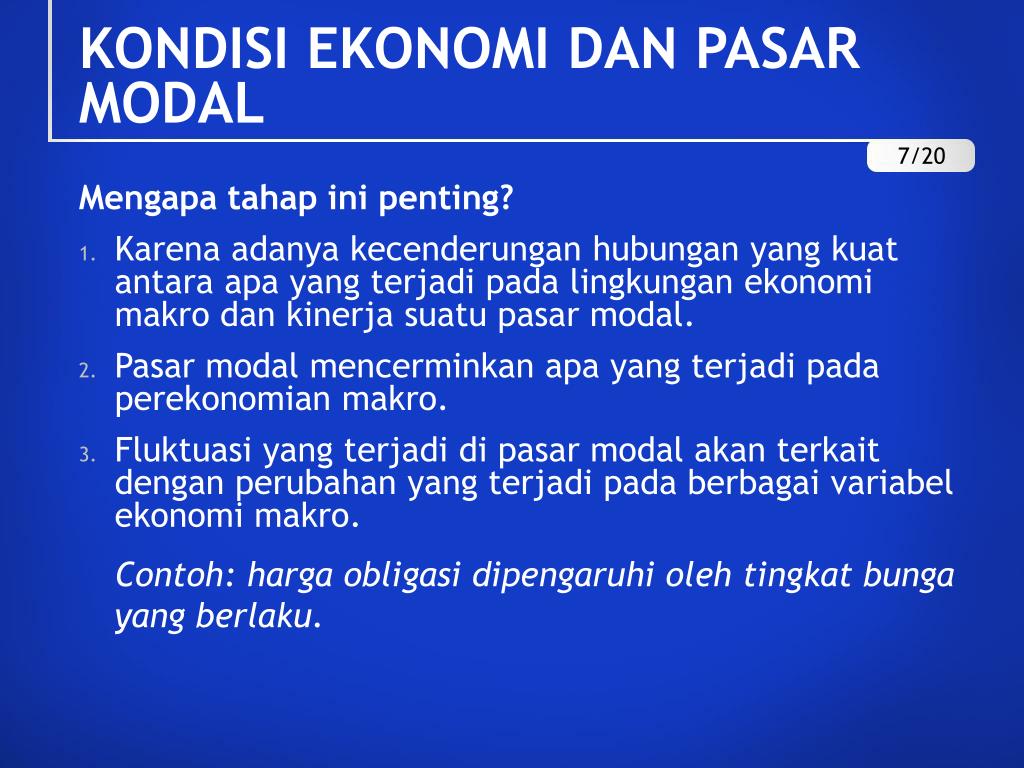 KONDISI EKONOMI DAN PASAR MODAL

7/20

Mengapa tahap ini penting?

1. Karena adanya kecenderungan hubungan yang kuat antara apa yang terjadi pada lingkungan ekonomi makro dan kinerja suatu pasar modal.

2. Pasar modal mencerminkan apa yang terjadi pada perekonomian makro.

3. Fluktuasi yang terjadi di pasar modal akan terkait dengan perubahan yang terjadi pada berbagai variabel ekonomi makro.

Contoh: harga obligasi dipengaruhi oleh tingkat bunga yang berlaku.